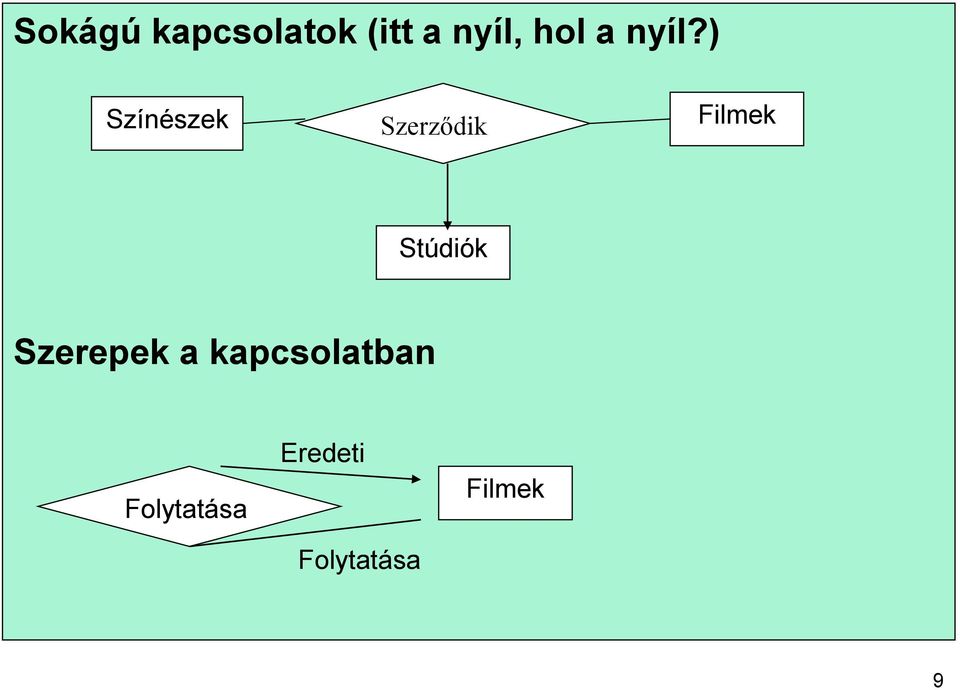 Sokágú kapcsolatok (itt a nyíl, hol a nyíl?)

Színészek

Szerződik

Filmek

Stúdiók

Szerepek a kapcsolatban

Eredeti

Folytatása

Filmek

Folytatása

9